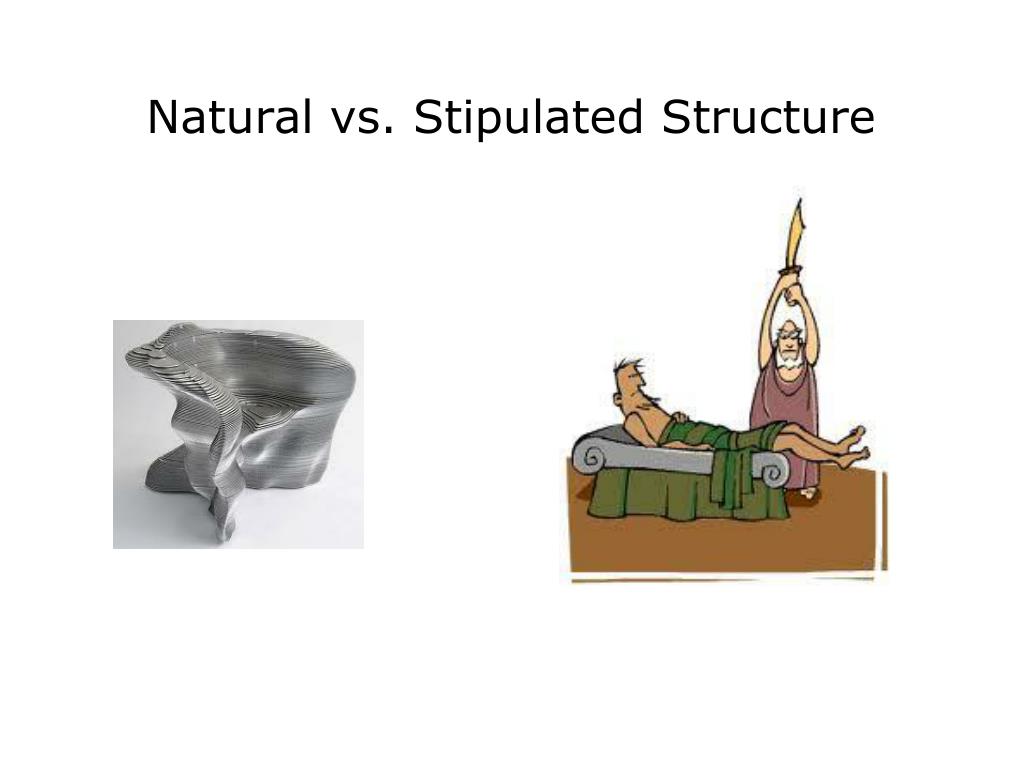 Natural vs. Stipulated Structure